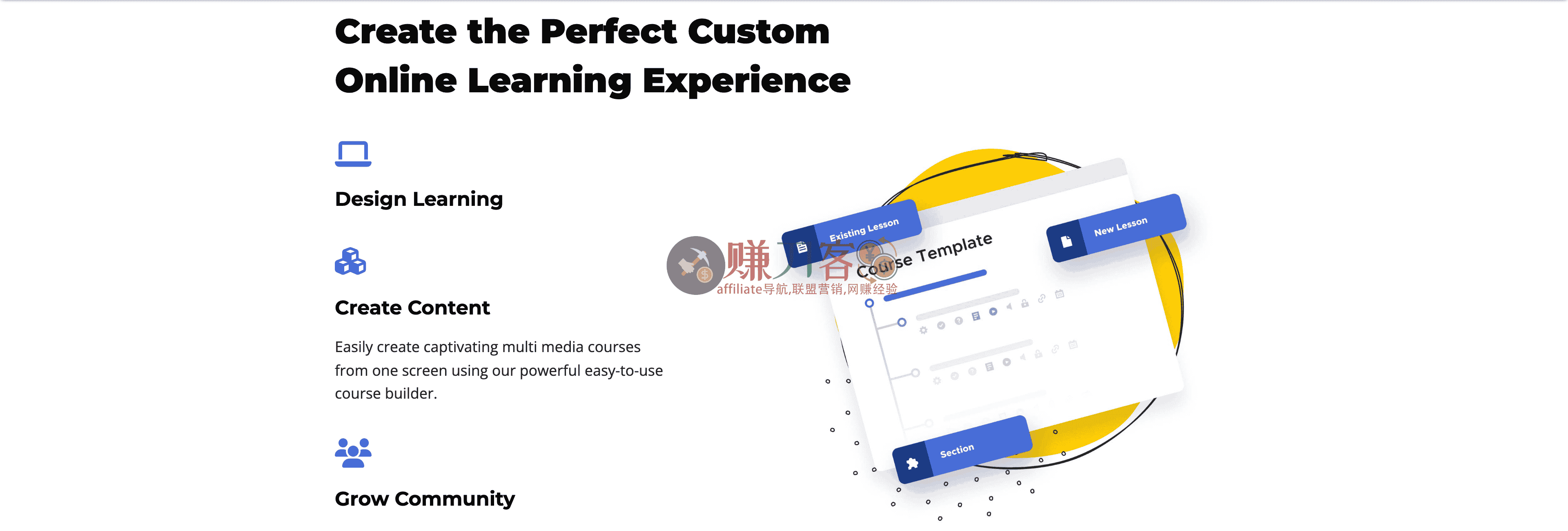 Create the Perfect Custom Online Learning Experience

Design Learning

Create Content

Easily create captivating multi media courses from one screen using our powerful easy-to-use course builder.

Grow Community

Existing Lesson

Course Template

New Lesson

Section

赚客

affiliate导航,联盟营销,网赚经验